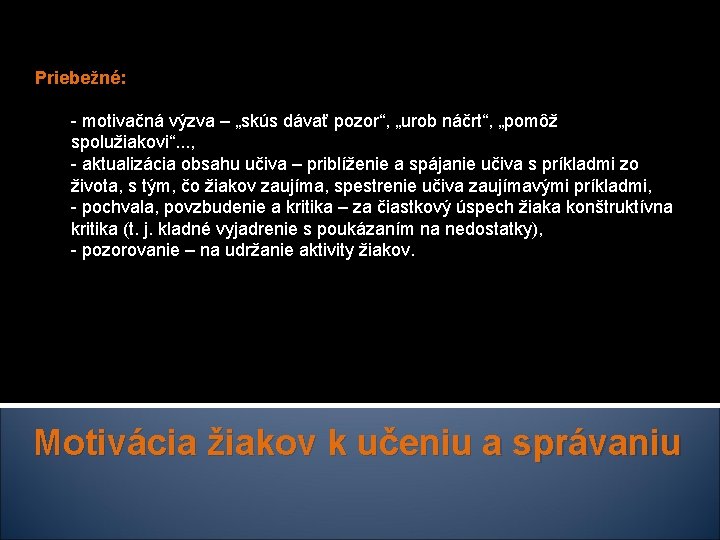 Priebežné:

- motivačná výzva – „skús dávať pozor“, „urob náčrt“, „pomôž spolužiakovi“...,
- aktualizácia obsahu učiva – priblíženie a spájanie učiva s príkladmi zo života, s tým, čo žiakov zaujíma, spestrenie učiva zaujímavými príkladmi,
- pochvala, povzbudenie a kritika – za čiastkový úspech žiaka konštruktívna kritika (t. j. kladné vyjadrenie s poukázaním na nedostatky),
- pozorovanie – na udržanie aktivity žiakov.

Motivácia žiakov k učeniu a správaniu